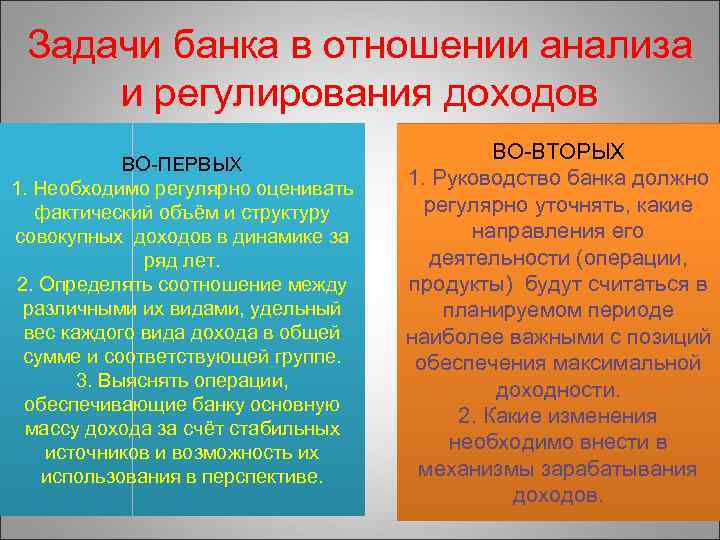 Задачи банка в отношении анализа и регулирования доходов

ВО-ПЕРВЫХ
1. Необходимо регулярно оценивать фактический объём и структуру совокупных доходов в динамике за ряд лет.
2. Определять соотношение между различными их видами, удельный вес каждого вида дохода в общей сумме и соответствующей группе.
3. Выяснять операции, обеспечивающие банку основную массу дохода за счёт стабильных источников и возможность их использования в перспективе.

ВО-ВТОРЫХ
1. Руководство банка должно регулярно уточнять, какие направления его деятельности (операции, продукты) будут считаться в планируемом периоде наиболее важными с позиций обеспечения максимальной доходности.
2. Какие изменения необходимо внести в механизмы зарабатывания доходов.